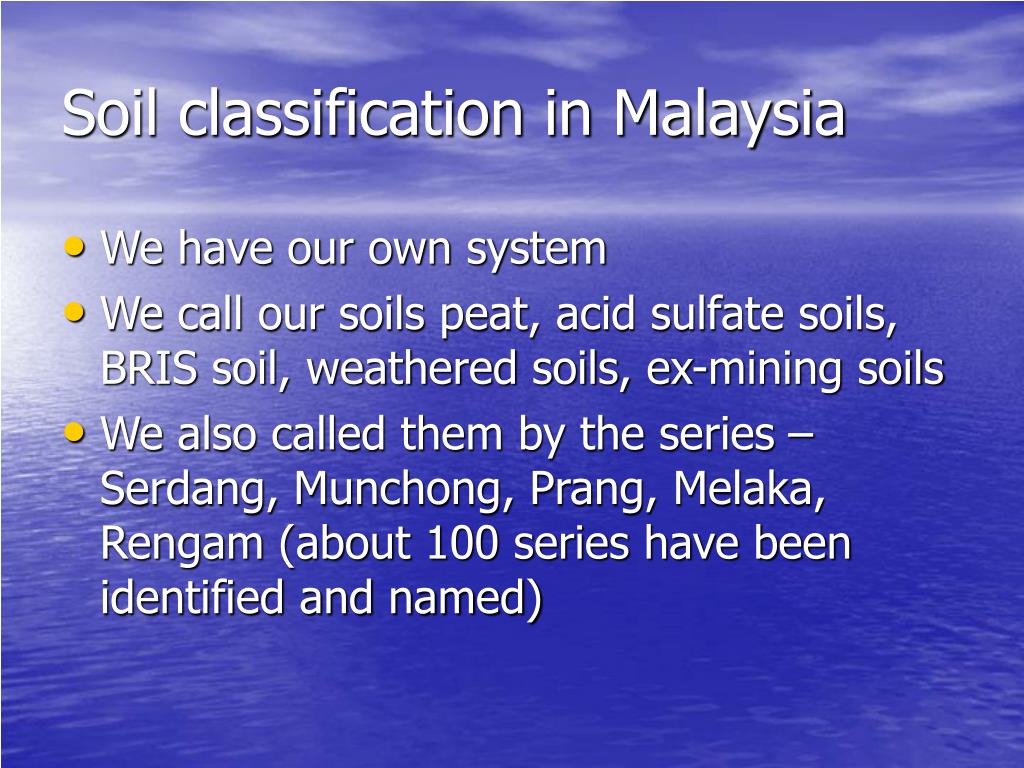 Soil classification in Malaysia

• We have our own system
• We call our soils peat, acid sulfate soils, BRIS soil, weathered soils, ex-mining soils
• We also called them by the series – Serdang, Munchong, Prang, Melaka, Rengam (about 100 series have been identified and named)